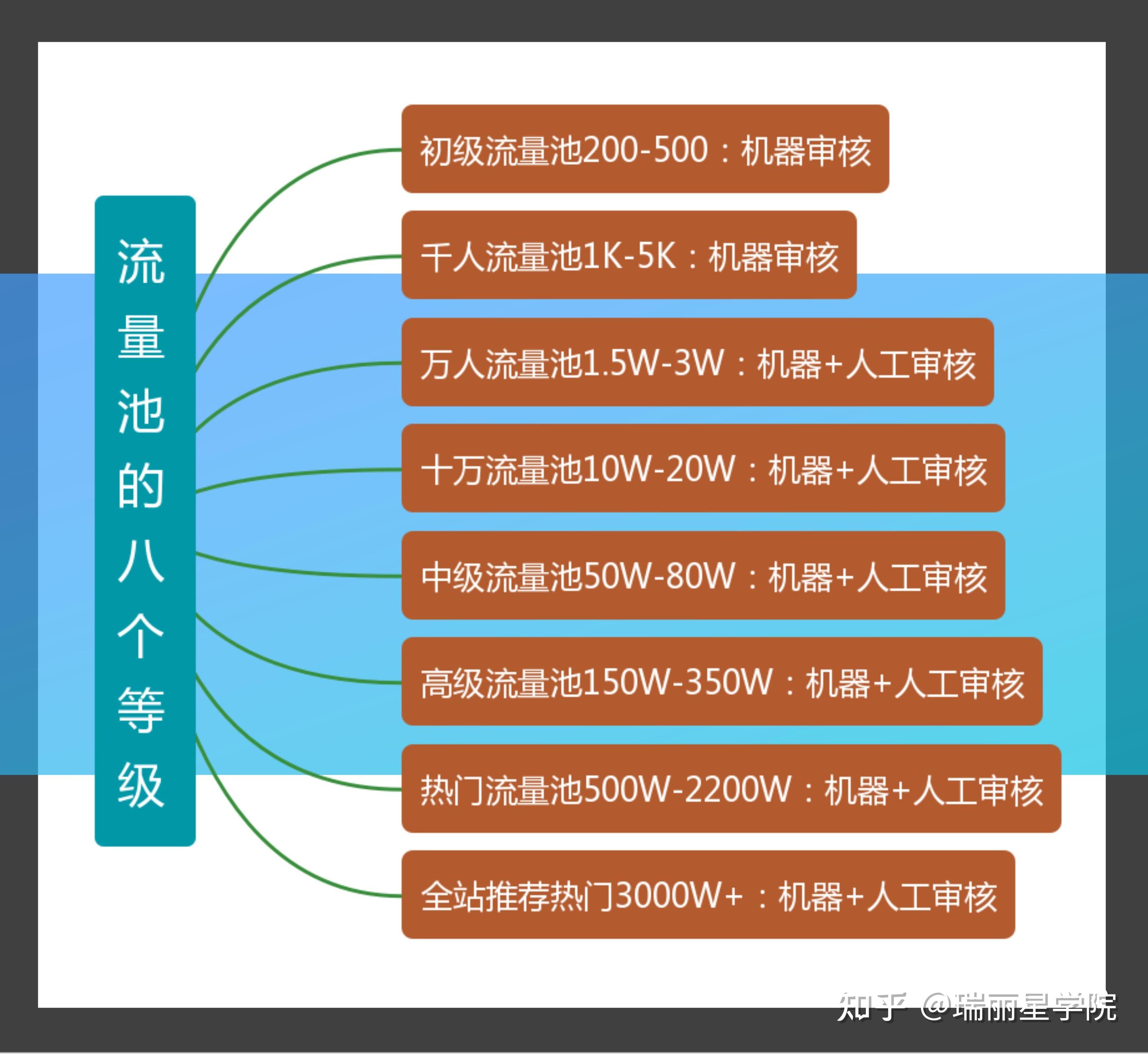 流量池的八个等级

初级流量池200-500：机器审核

千人流量池1K-5K：机器审核

万人流量池1.5W-3W：机器+人工审核

十万流量池10W-20W：机器+人工审核

中级流量池50W-80W：机器+人工审核

高级流量池150W-350W：机器+人工审核

热门流量池500W-2200W：机器+人工审核

全站推荐热门3000W+：机器+人工审核

知乎 @瑞丽星学院